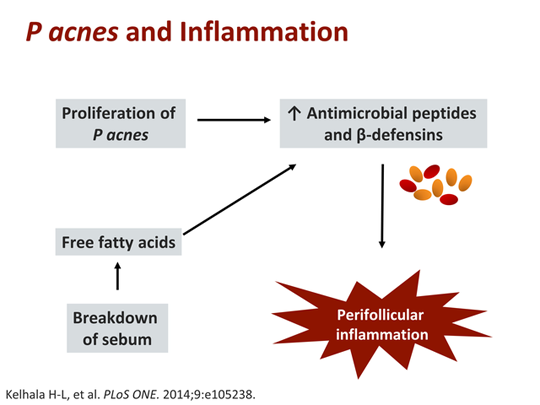 P acnes and Inflammation

Proliferation of P acnes

↑ Antimicrobial peptides and β-defensins

Free fatty acids

Breakdown of sebum

Perifollicular inflammation

Kelhala H-L, et al. PLoS ONE. 2014;9:e105238.